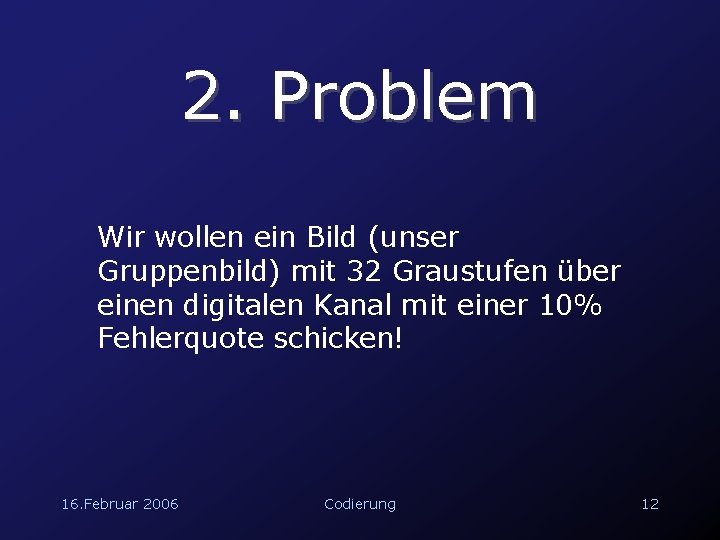 2. Problem

Wir wollen ein Bild (unser Gruppenbild) mit 32 Graustufen über einen digitalen Kanal mit einer 10% Fehlerquote schicken!

16.Februar 2006

Codierung

12